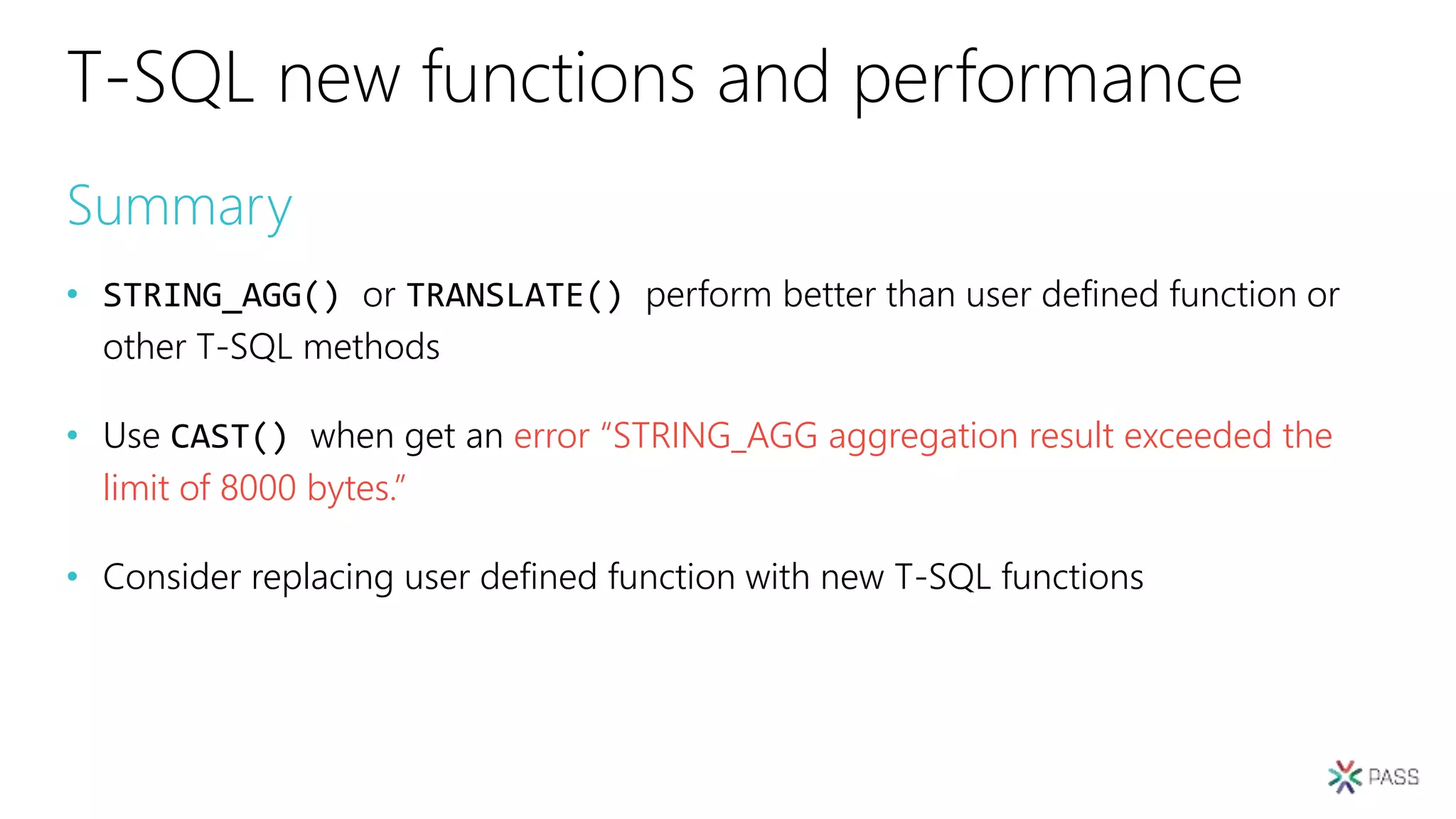 T-SQL new functions and performance

Summary

• STRING_AGG() or TRANSLATE() perform better than user defined function or other T-SQL methods

• Use CAST() when get an error “STRING_AGG aggregation result exceeded the limit of 8000 bytes.”

• Consider replacing user defined function with new T-SQL functions

PASS